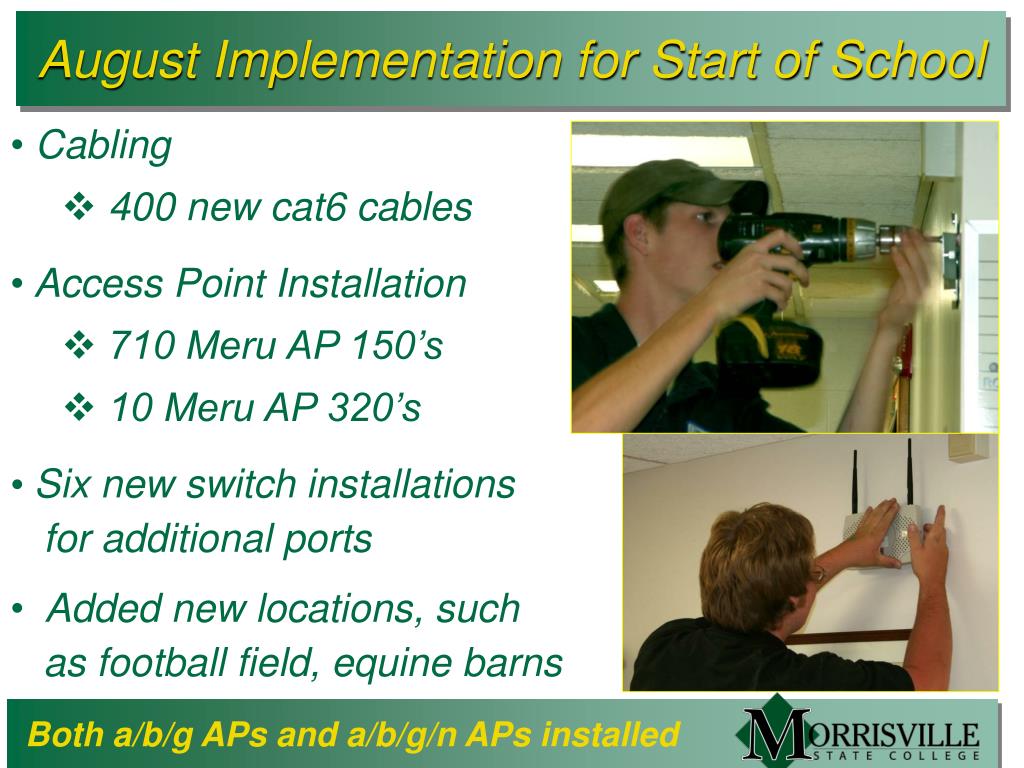 August Implementation for Start of School

• Cabling
 ❖ 400 new cat6 cables

• Access Point Installation
 ❖ 710 Meru AP 150's
 ❖ 10 Meru AP 320's

• Six new switch installations for additional ports

• Added new locations, such as football field, equine barns

Both a/b/g APs and a/b/g/n APs installed

MORRISVILLE STATE COLLEGE